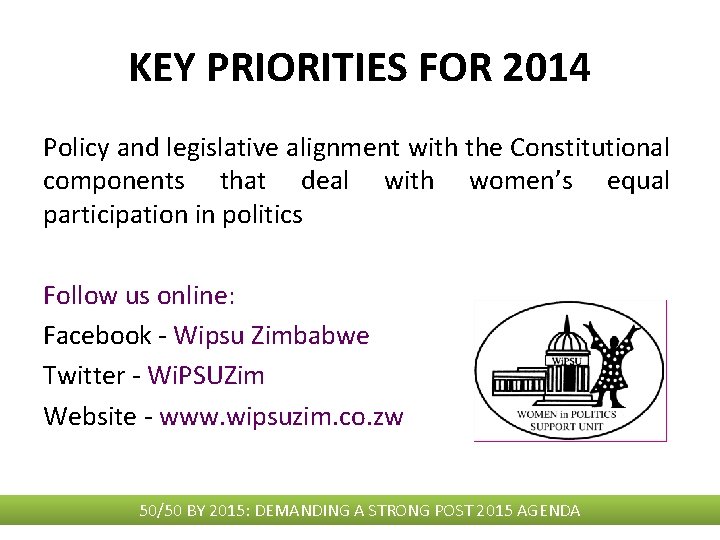 KEY PRIORITIES FOR 2014

Policy and legislative alignment with the Constitutional components that deal with women's equal participation in politics

Follow us online:
Facebook - Wipsu Zimbabwe
Twitter - WiPSUZim
Website - www.wipsuzim.co.zw

WiPSU
WOMEN in POLITICS SUPPORT UNIT

50/50 BY 2015: DEMANDING A STRONG POST 2015 AGENDA